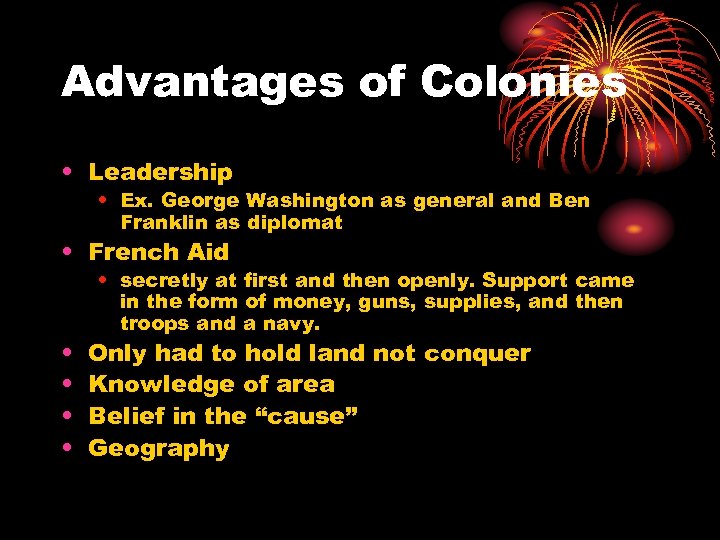 Advantages of Colonies

• Leadership
  • Ex. George Washington as general and Ben Franklin as diplomat
• French Aid
  • secretly at first and then openly. Support came in the form of money, guns, supplies, and then troops and a navy.
• Only had to hold land not conquer
• Knowledge of area
• Belief in the “cause”
• Geography